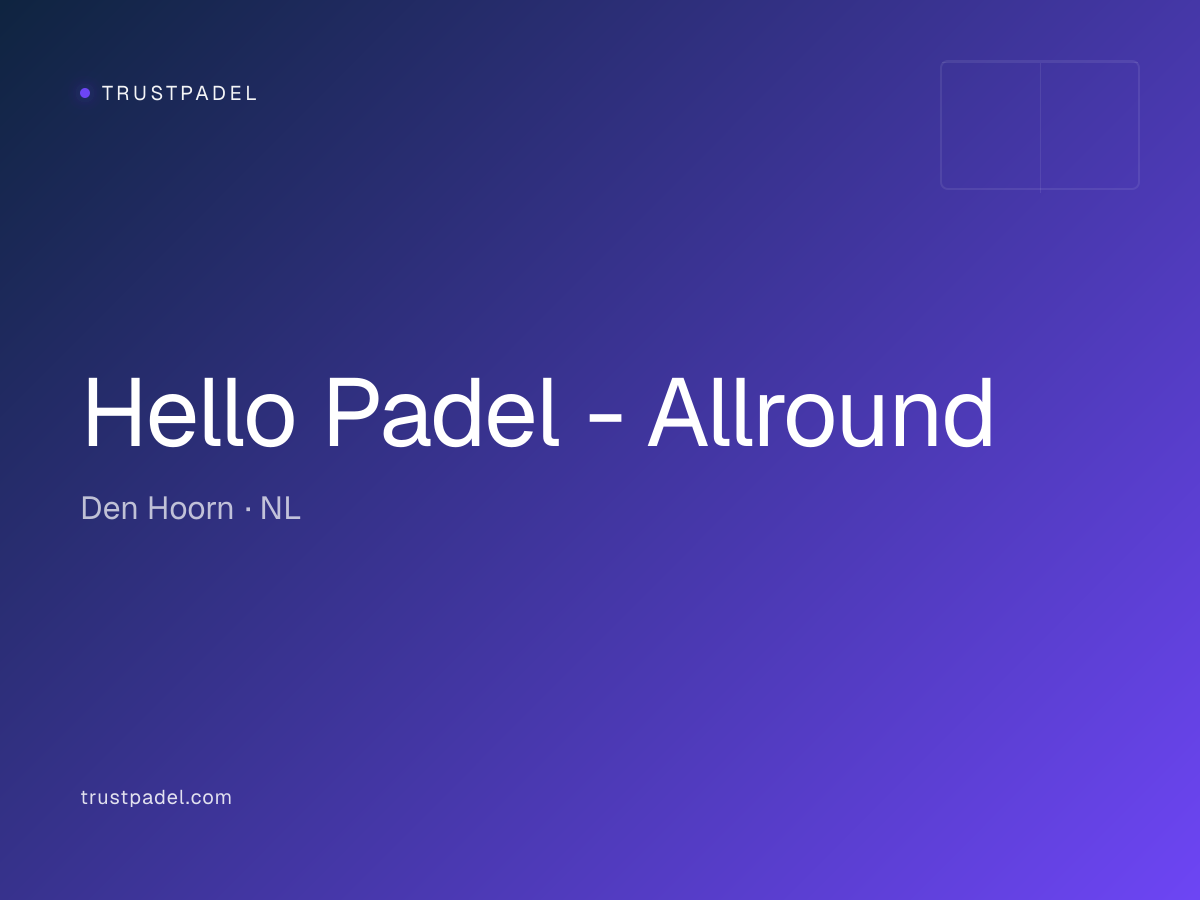 TRUSTPADEL

Hello Padel - Allround

Den Hoorn · NL

trustpadel.com